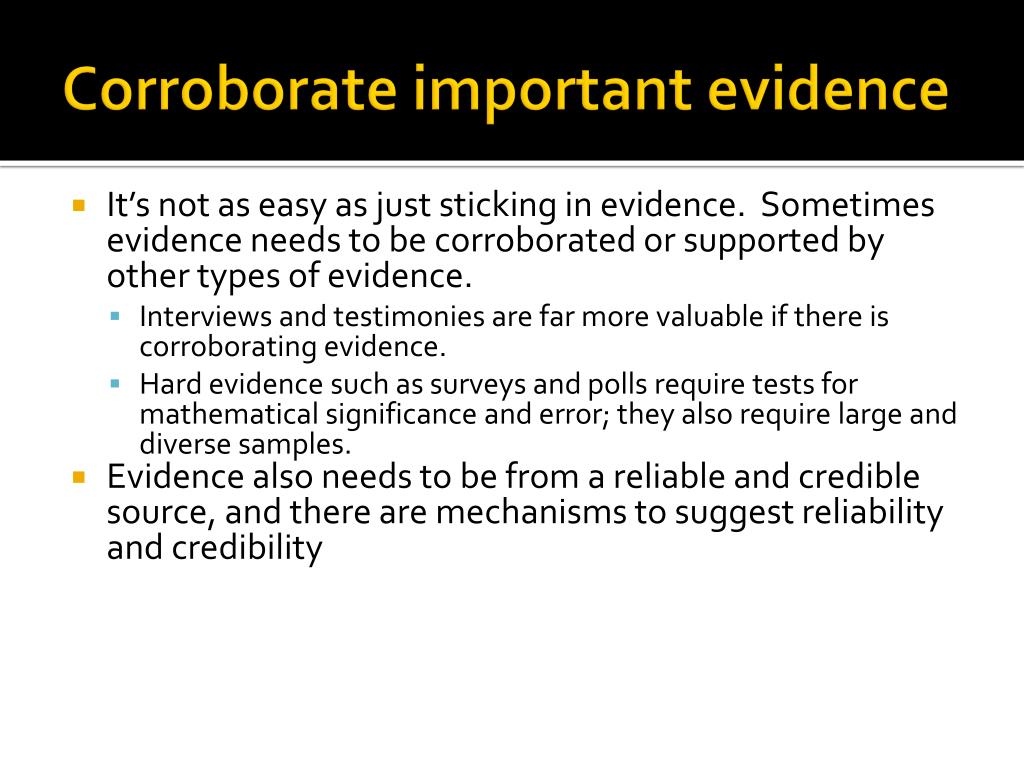 Corroborate important evidence

It's not as easy as just sticking in evidence. Sometimes evidence needs to be corroborated or supported by other types of evidence.

Interviews and testimonies are far more valuable if there is corroborating evidence.

Hard evidence such as surveys and polls require tests for mathematical significance and error; they also require large and diverse samples.

Evidence also needs to be from a reliable and credible source, and there are mechanisms to suggest reliability and credibility